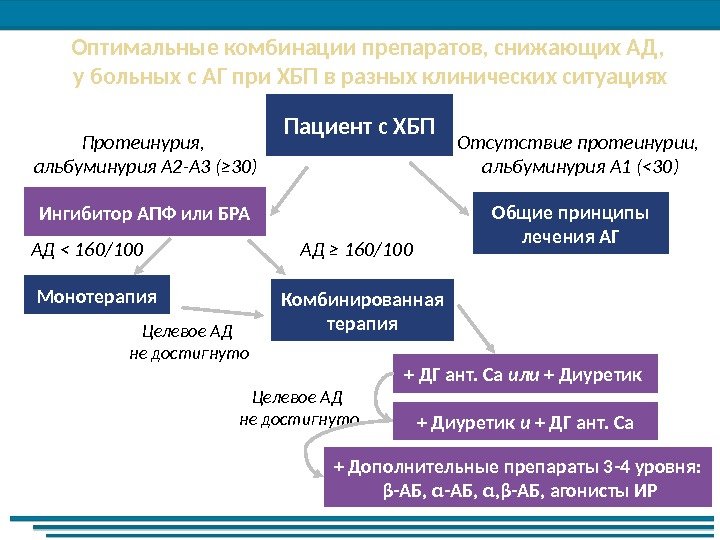 Оптимальные комбинации препаратов, снижающих АД, у больных с АГ при ХБП в разных клинических ситуациях

Пациент с ХБП

Протеинурия, альбуминурия А2-А3 (≥30)

Отсутствие протеинурии, альбуминурия А1 (<30)

Ингибитор АПФ или БРА

Общие принципы лечения АГ

АД < 160/100

АД ≥ 160/100

Монотерапия

Комбинированная терапия

Целевое АД не достигнуто

+ ДГ ант. Са или + Диуретик

Целевое АД не достигнуто

+ Диуретик и + ДГ ант. Са

+ Дополнительные препараты 3-4 уровня: β-АБ, α-АБ, α,β-АБ, агонисты ИР